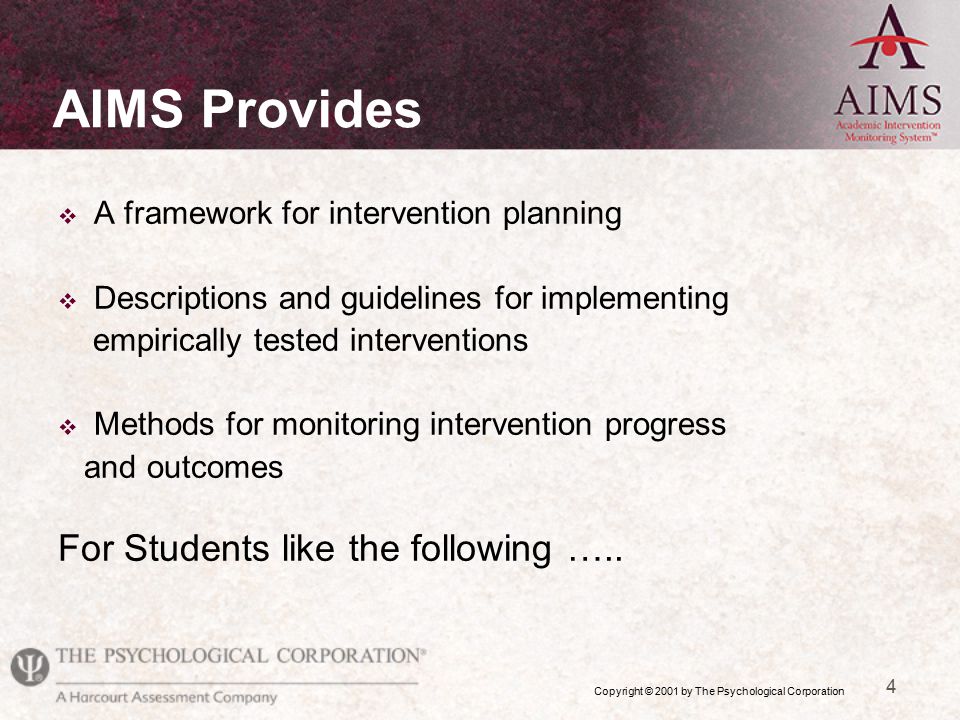 AIMS Provides

AIMS
Academic Intervention Monitoring System™

❖ A framework for intervention planning

❖ Descriptions and guidelines for implementing empirically tested interventions

❖ Methods for monitoring intervention progress and outcomes

For Students like the following …..

THE PSYCHOLOGICAL CORPORATION®
A Harcourt Assessment Company

Copyright © 2001 by The Psychological Corporation

4